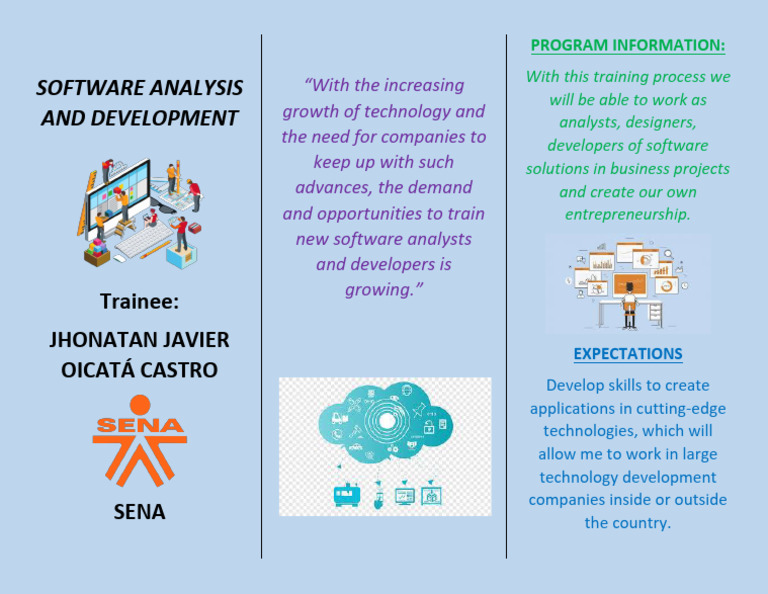 SOFTWARE ANALYSIS AND DEVELOPMENT

Trainee:

JHONATAN JAVIER OICATÁ CASTRO

SENA

SENA

"With the increasing growth of technology and the need for companies to keep up with such advances, the demand and opportunities to train new software analysts and developers is growing."

PROGRAM INFORMATION:

With this training process we will be able to work as analysts, designers, developers of software solutions in business projects and create our own entrepreneurship.

EXPECTATIONS

Develop skills to create applications in cutting-edge technologies, which will allow me to work in large technology development companies inside or outside the country.